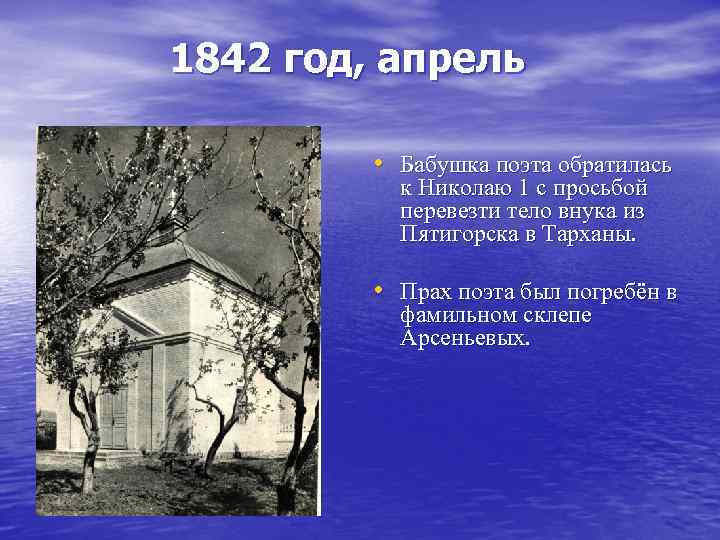 1842 год, апрель

• Бабушка поэта обратилась к Николаю 1 с просьбой перевезти тело внука из Пятигорска в Тарханы.

• Прах поэта был погребён в фамильном склепе Арсеньевых.